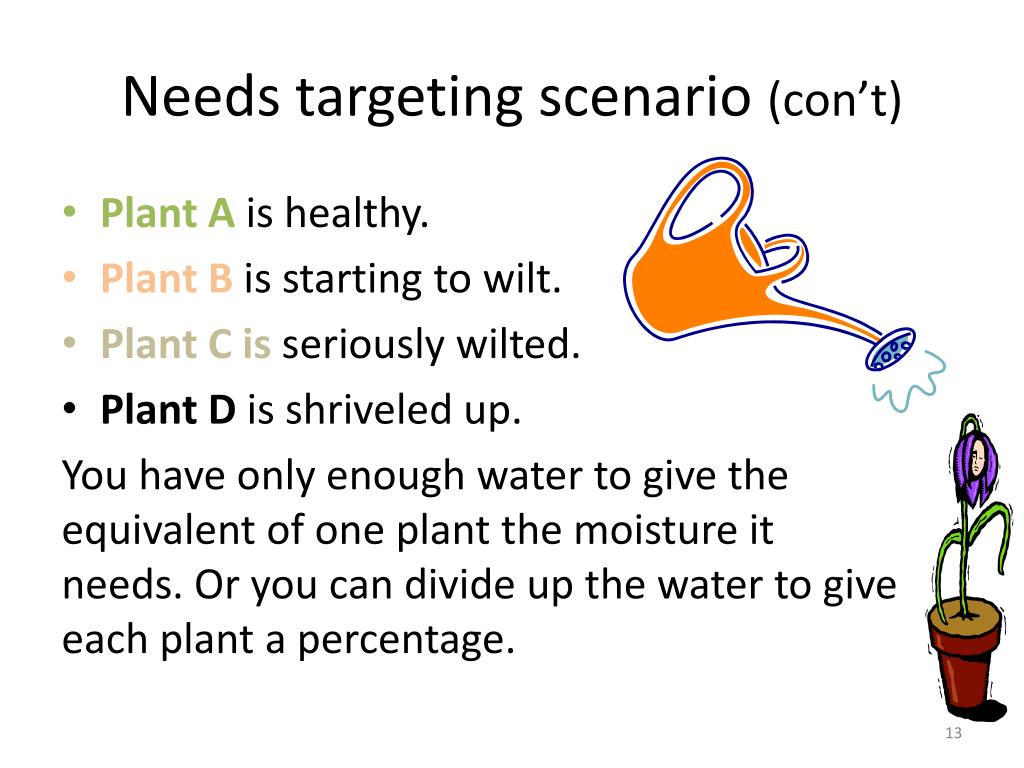 Needs targeting scenario (con’t)

• Plant A is healthy.
• Plant B is starting to wilt.
• Plant C is seriously wilted.
• Plant D is shriveled up.

You have only enough water to give the equivalent of one plant the moisture it needs. Or you can divide up the water to give each plant a percentage.

13